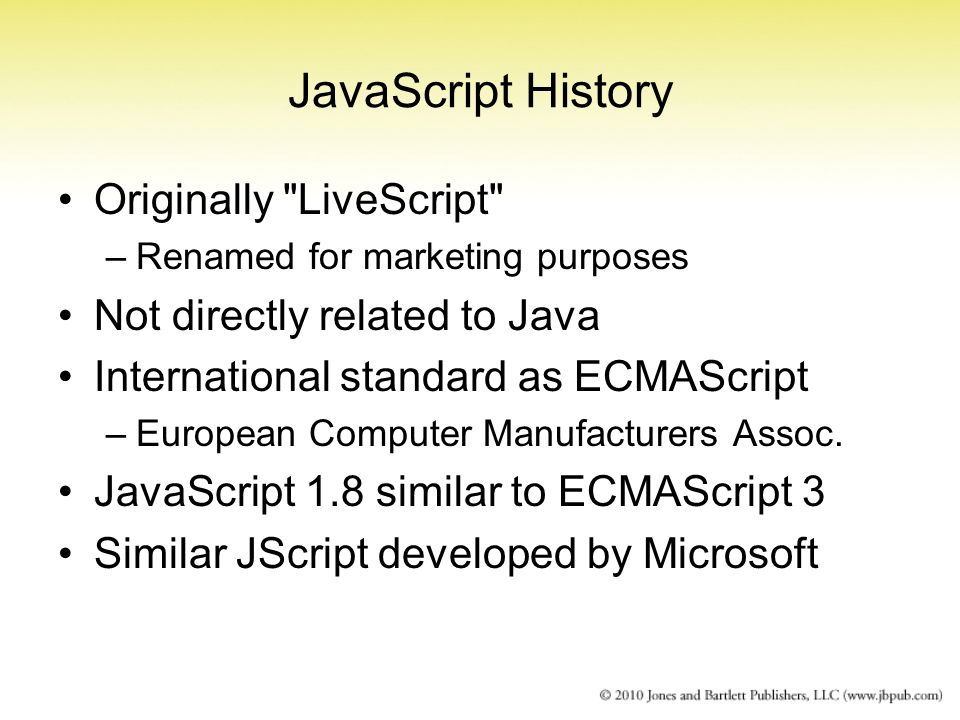 JavaScript History

• Originally "LiveScript"
– Renamed for marketing purposes
• Not directly related to Java
• International standard as ECMAScript
– European Computer Manufacturers Assoc.
• JavaScript 1.8 similar to ECMAScript 3
• Similar JScript developed by Microsoft

© 2010 Jones and Bartlett Publishers, LLC (www.jbpub.com)